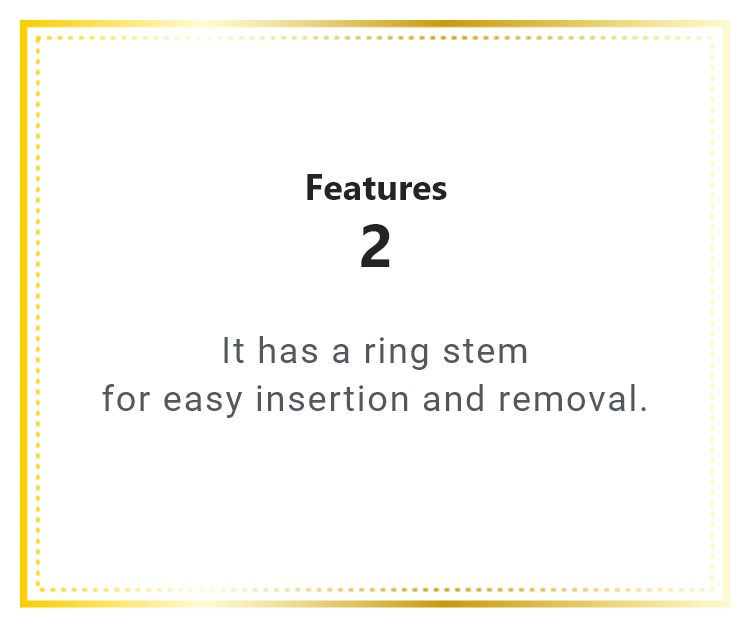 Features
2

It has a ring stem for easy insertion and removal.